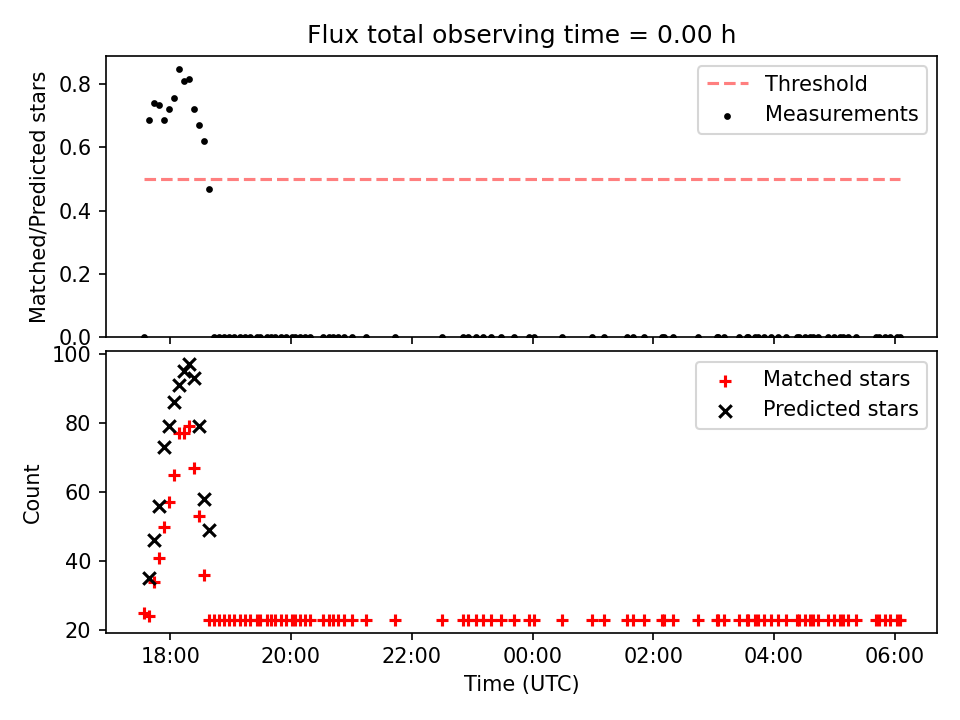 Flux total observing time = 0.00 h

Matched/Predicted stars

0.8
0.6
0.4
0.2
0.0

Threshold
Measurements

Count

100
80
60
40
20

Matched stars
Predicted stars

18:00
20:00
22:00
00:00
02:00
04:00
06:00

Time (UTC)